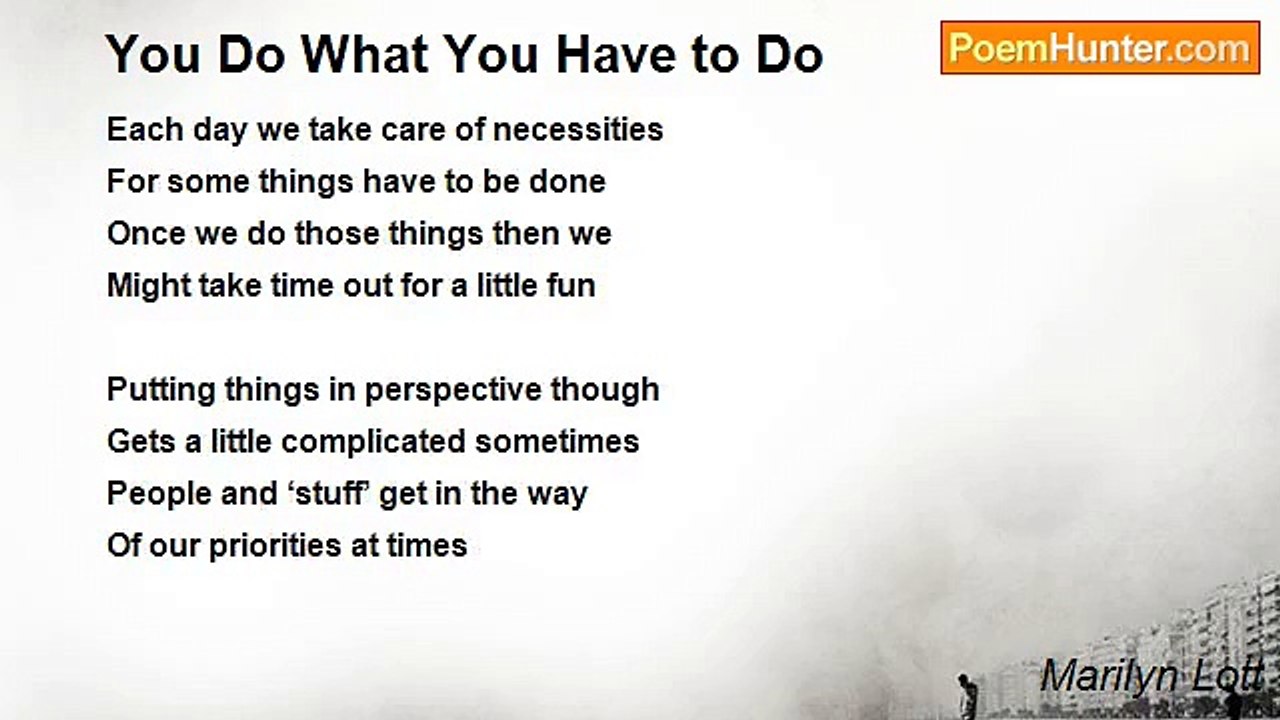 You Do What You Have to Do

PoemHunter.com

Each day we take care of necessities
For some things have to be done
Once we do those things then we
Might take time out for a little fun

Putting things in perspective though
Gets a little complicated sometimes
People and ‘stuff’ get in the way
Of our priorities at times

Marilyn Lott